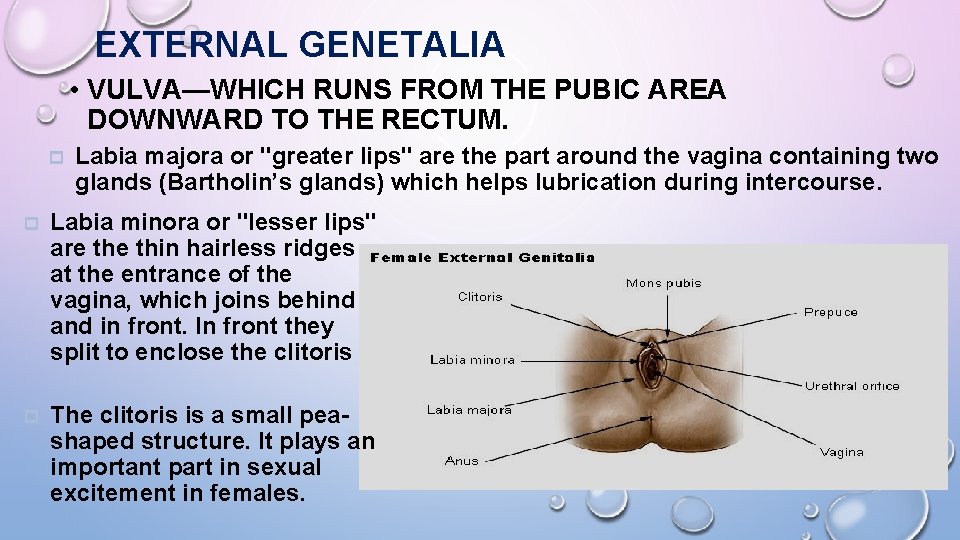 EXTERNAL GENETALIA

• VULVA—WHICH RUNS FROM THE PUBIC AREA DOWNWARD TO THE RECTUM.

Labia majora or "greater lips" are the part around the vagina containing two glands (Bartholin's glands) which helps lubrication during intercourse.

Labia minora or "lesser lips" are the thin hairless ridges at the entrance of the vagina, which joins behind and in front. In front they split to enclose the clitoris

The clitoris is a small pea-shaped structure. It plays an important part in sexual excitement in females.

Female External Genitalia

Mons pubis

Clitoris

Prepuce

Labia minora

Urethral orifice

Labia majora

Anus

Vagina